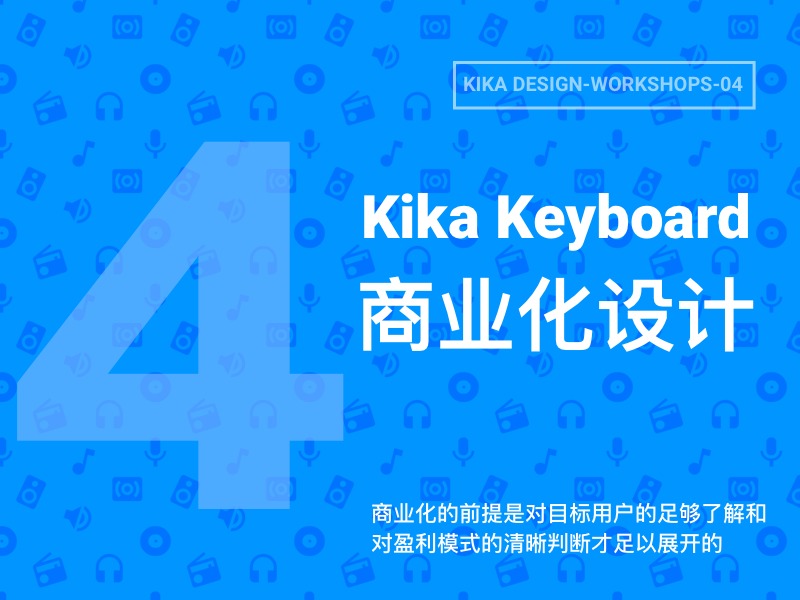 KIKA DESIGN-WORKSHOPS-04

4

Kika Keyboard
商业化设计

商业化的前提是对目标用户的足够了解和对盈利模式的清晰判断才足以展开的